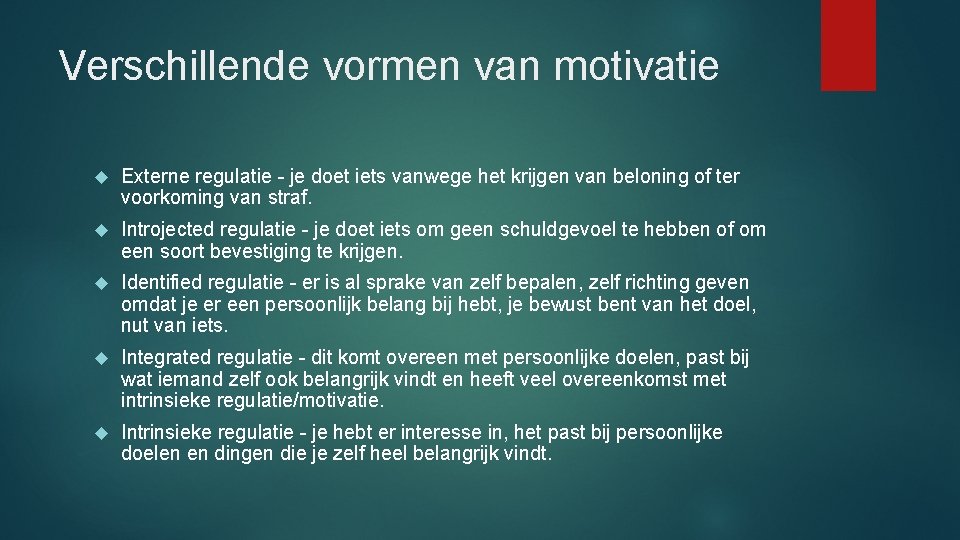 Verschillende vormen van motivatie

Externe regulatie - je doet iets vanwege het krijgen van beloning of ter voorkoming van straf.

Introjected regulatie - je doet iets om geen schuldgevoel te hebben of om een soort bevestiging te krijgen.

Identified regulatie - er is al sprake van zelf bepalen, zelf richting geven omdat je er een persoonlijk belang bij hebt, je bewust bent van het doel, nut van iets.

Integrated regulatie - dit komt overeen met persoonlijke doelen, past bij wat iemand zelf ook belangrijk vindt en heeft veel overeenkomst met intrinsieke regulatie/motivatie.

Intrinsieke regulatie - je hebt er interesse in, het past bij persoonlijke doelen en dingen die je zelf heel belangrijk vindt.